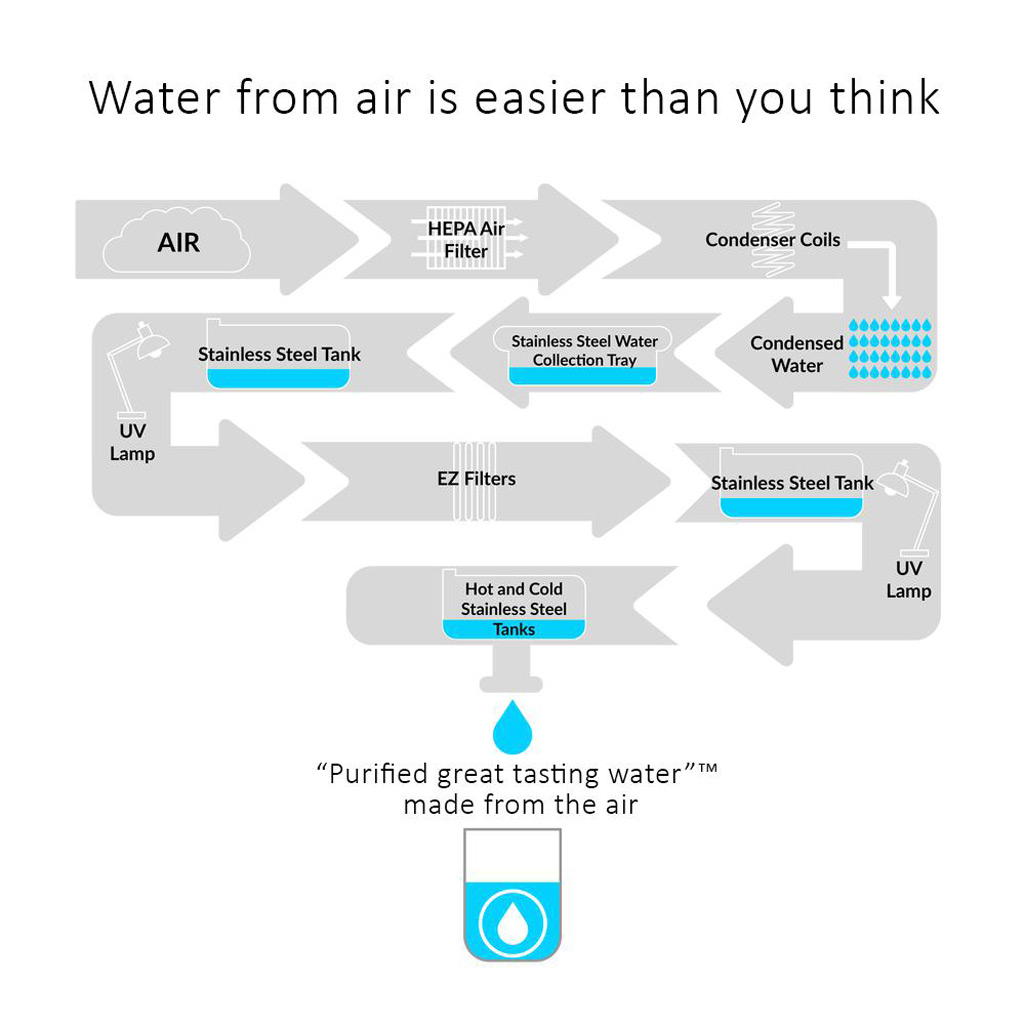 Water from air is easier than you think

AIR

HEPA Air Filter

Condenser Coils

Condensed Water

Stainless Steel Water Collection Tray

Stainless Steel Tank

UV Lamp

EZ Filters

Stainless Steel Tank

UV Lamp

Hot and Cold Stainless Steel Tanks

"Purified great tasting water"™ made from the air